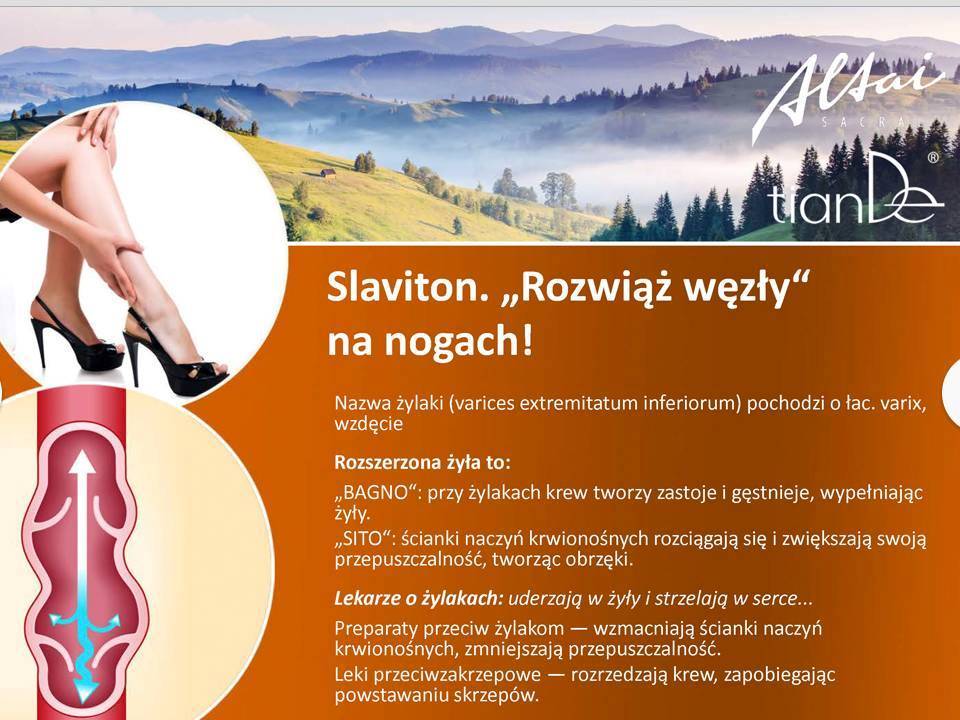 Altai
SACRA

tianDe®

Slaviton. „Rozwiąż węzły“ na nogach!

Nazwa żylaki (varices extremitatum inferiorum) pochodzi o łac. varix, wzdęcie

Rozszerzona żyła to:

„BAGNO“: przy żylakach krew tworzy zastoje i gęstnieje, wypełniając żyły.

„SITO“: ścianki naczyń krwionośnych rozciągają się i zwiększają swoją przepuszczalność, tworząc obrzęki.

Lekarze o żylakach: uderzają w żyły i strzelają w serce...

Preparaty przeciw żylakom — wzmacniają ścianki naczyń krwionośnych, zmniejszają przepuszczalność.

Leki przeciwzakrzepowe — rozrzedzają krew, zapobiegając powstawaniu skrzepów.